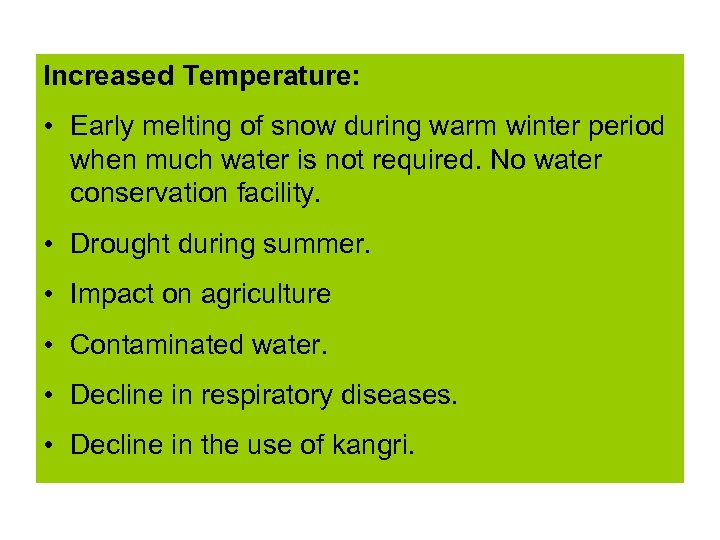 Increased Temperature:

• Early melting of snow during warm winter period when much water is not required. No water conservation facility.

• Drought during summer.

• Impact on agriculture

• Contaminated water.

• Decline in respiratory diseases.

• Decline in the use of kangri.